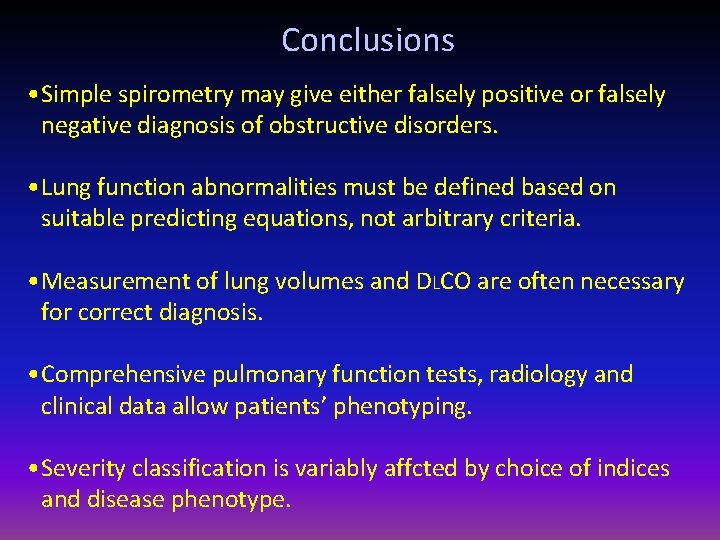 Conclusions

• Simple spirometry may give either falsely positive or falsely negative diagnosis of obstructive disorders.

• Lung function abnormalities must be defined based on suitable predicting equations, not arbitrary criteria.

• Measurement of lung volumes and DLCO are often necessary for correct diagnosis.

• Comprehensive pulmonary function tests, radiology and clinical data allow patients' phenotyping.

• Severity classification is variably affcted by choice of indices and disease phenotype.